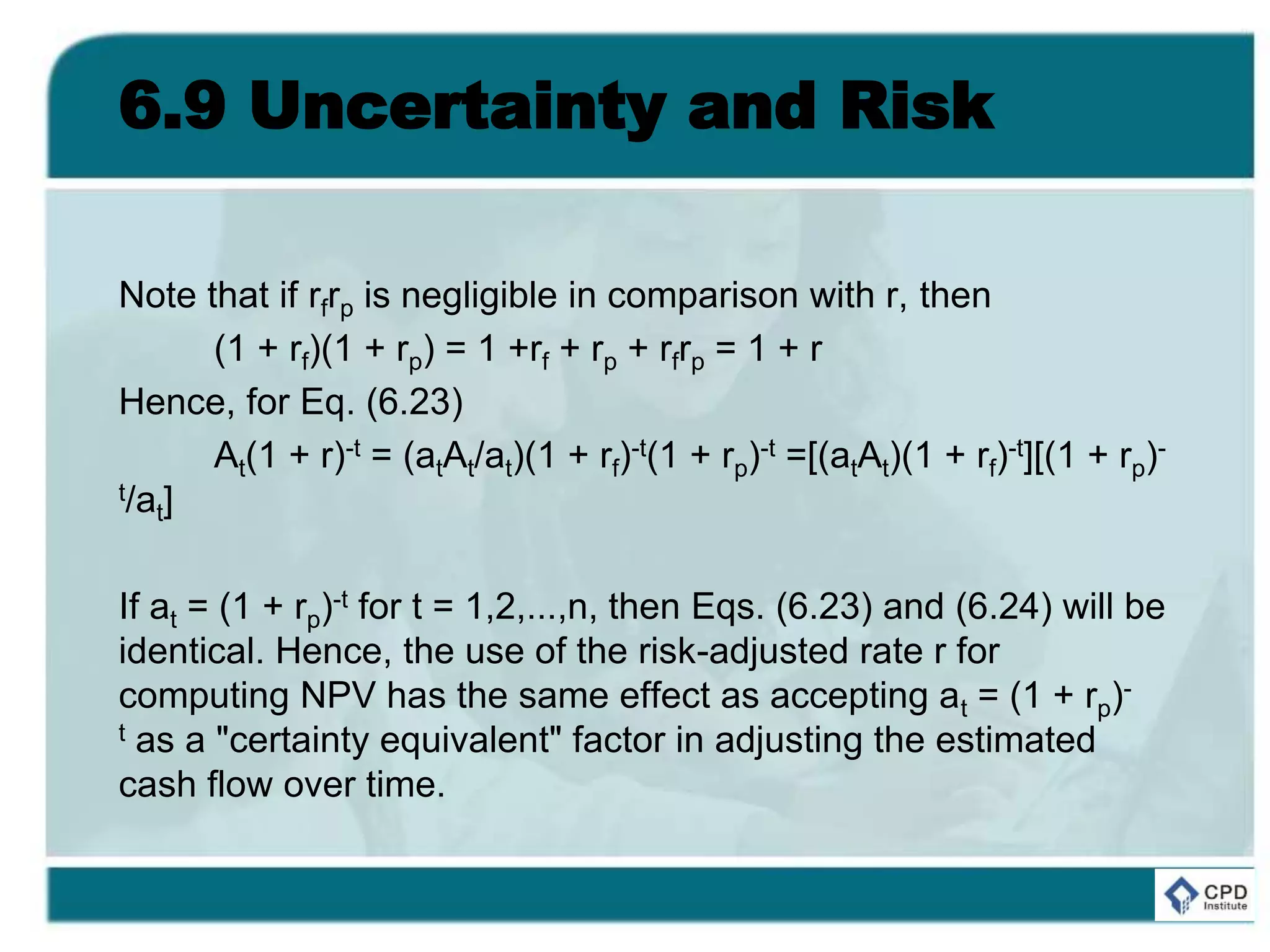 6.9 Uncertainty and Risk

Note that if $r_f r_p$ is negligible in comparison with r, then

$(1 + r_f)(1 + r_p) = 1 + r_f + r_p + r_f r_p = 1 + r$

Hence, for Eq. (6.23)

$A_t(1 + r)^{-t} = (a_t A_t/a_t)(1 + r_f)^{-t}(1 + r_p)^{-t} = [(a_t A_t)(1 + r_f)^{-t}][(1 + r_p)^{-t}/a_t]$

If $a_t = (1 + r_p)^{-t}$ for t = 1,2,...,n, then Eqs. (6.23) and (6.24) will be identical. Hence, the use of the risk-adjusted rate r for computing NPV has the same effect as accepting $a_t = (1 + r_p)^{-t}$ as a "certainty equivalent" factor in adjusting the estimated cash flow over time.

CPD Institute